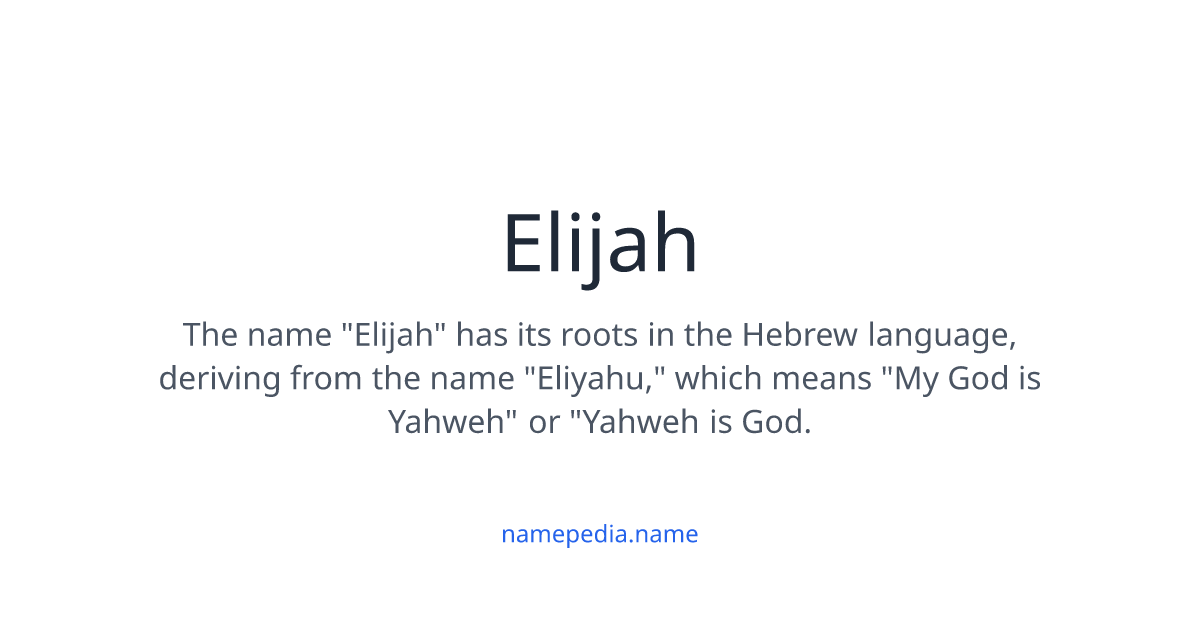 Elijah

The name "Elijah" has its roots in the Hebrew language, deriving from the name "Eliyahu," which means "My God is Yahweh" or "Yahweh is God.

namepedia.name